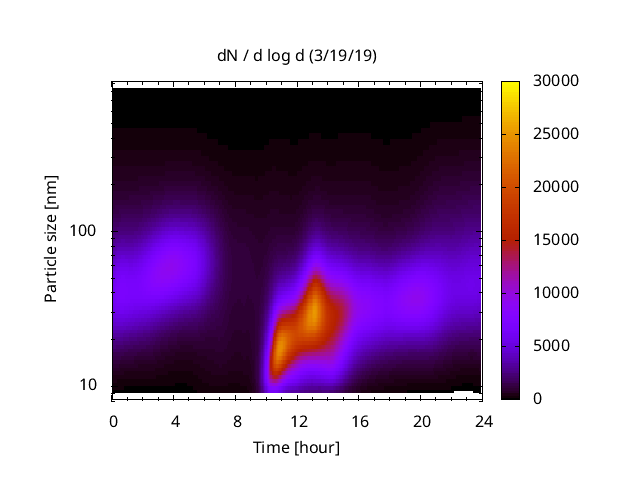 dN / d log d (3/19/19)

Particle size [nm]

100

10

0
4
8
12
16
20
24

Time [hour]

30000
25000
20000
15000
10000
5000
0